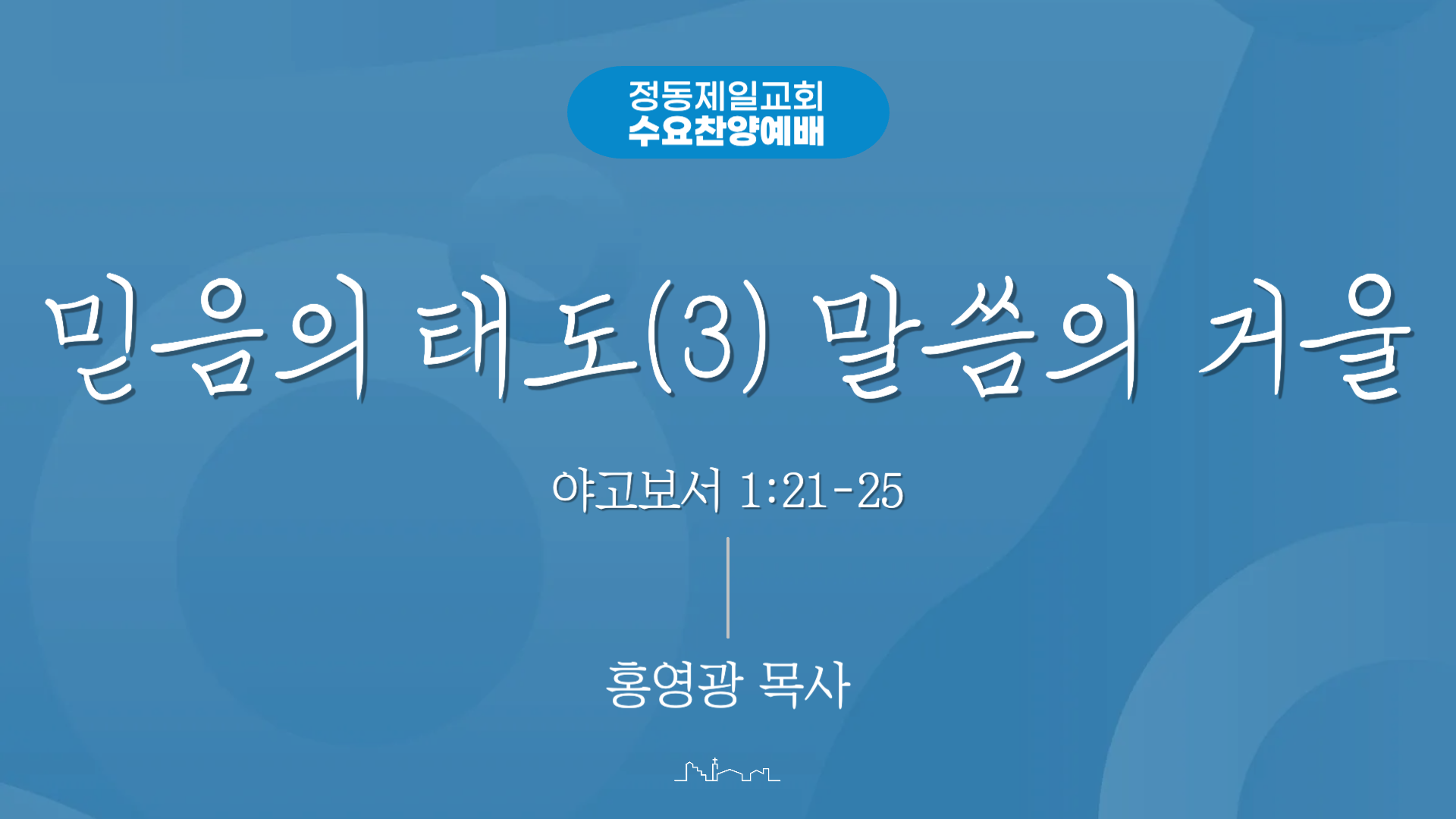 정동제일교회
수요찬양예배

믿음의 태도(3) 말씀의 거울

야고보서 1:21-25

홍영광 목사